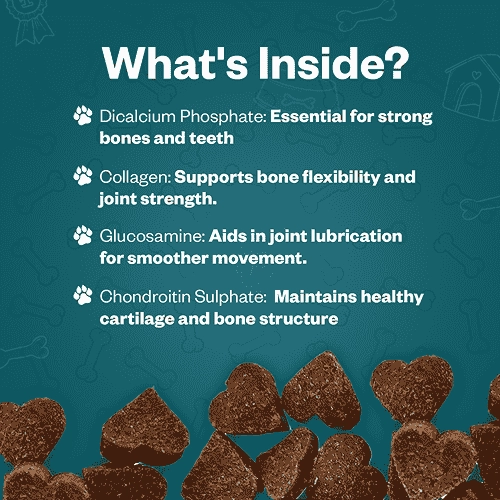 What's Inside?

Dicalcium Phosphate: Essential for strong bones and teeth

Collagen: Supports bone flexibility and joint strength.

Glucosamine: Aids in joint lubrication for smoother movement.

Chondroitin Sulphate: Maintains healthy cartilage and bone structure